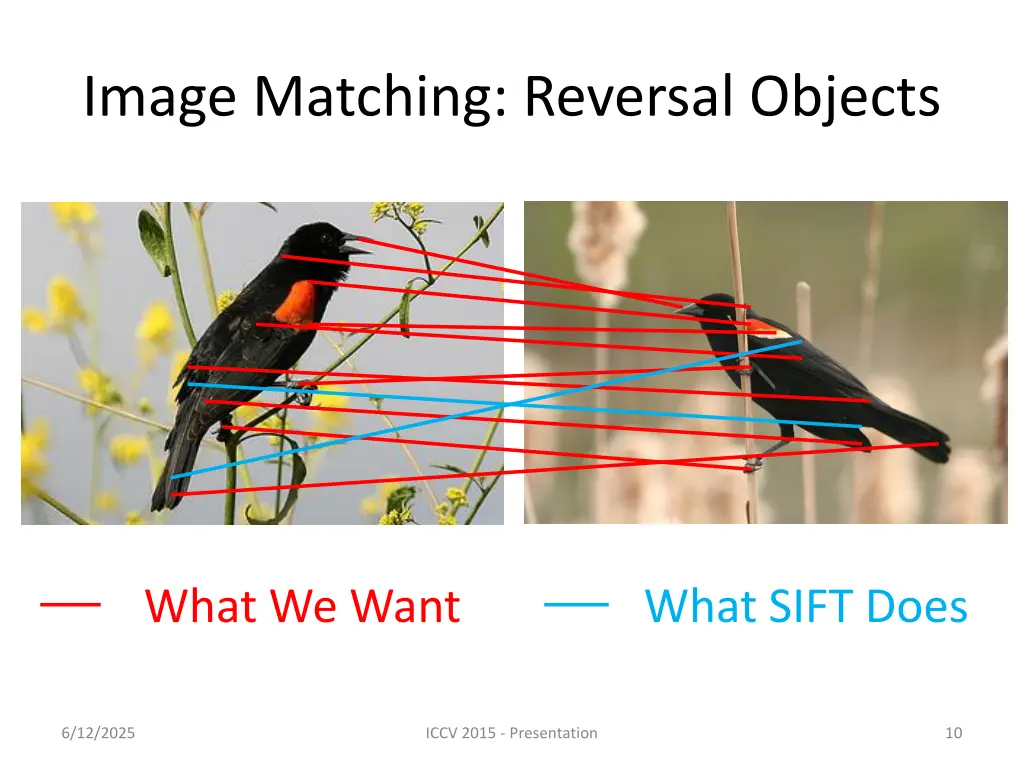 Image Matching: Reversal Objects

What We Want

What SIFT Does

6/12/2025

ICCV 2015 - Presentation

10